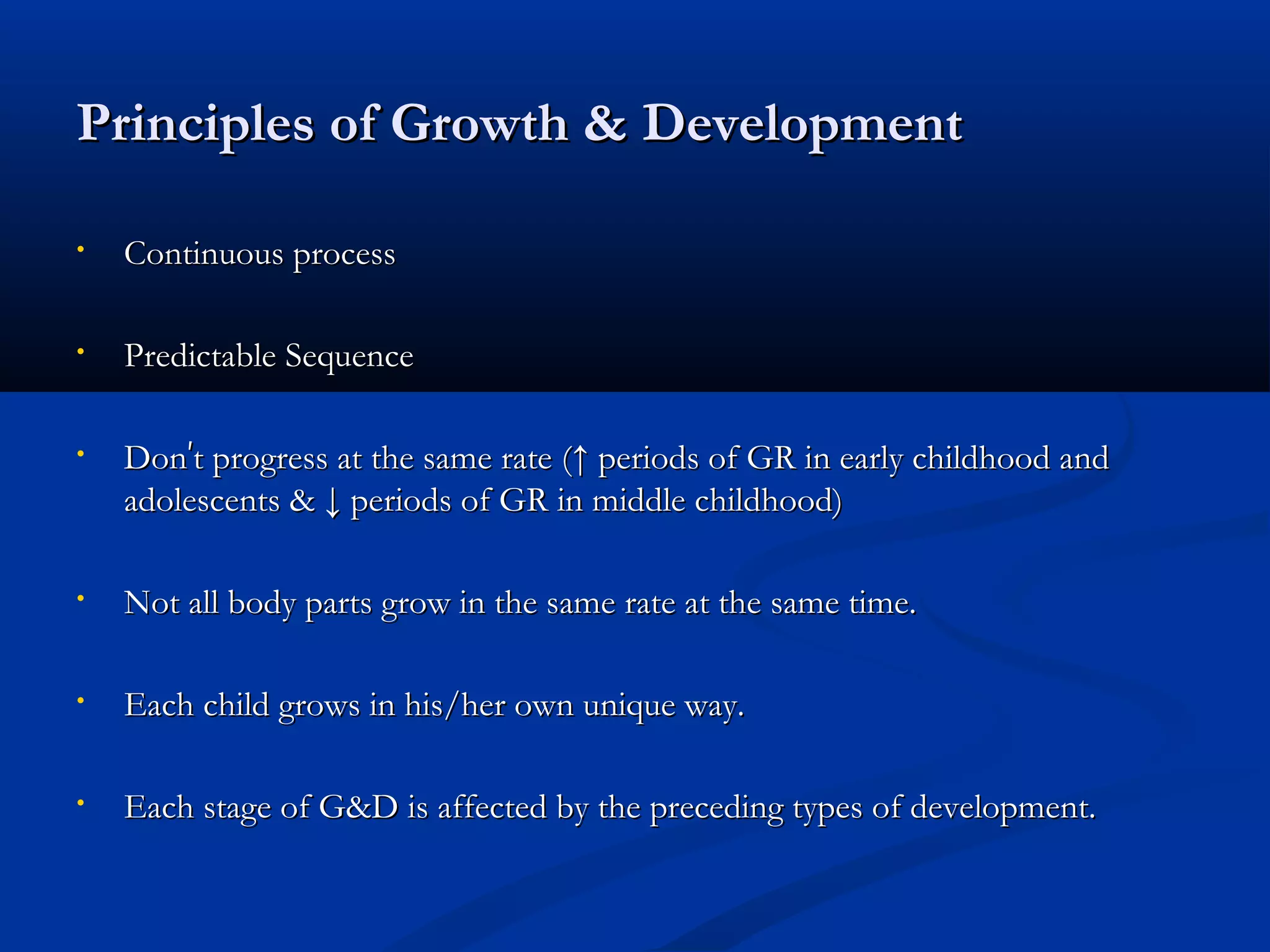 Principles of Growth & Development

• Continuous process

• Predictable Sequence

• Don't progress at the same rate (↑ periods of GR in early childhood and adolescents & ↓ periods of GR in middle childhood)

• Not all body parts grow in the same rate at the same time.

• Each child grows in his/her own unique way.

• Each stage of G&D is affected by the preceding types of development.